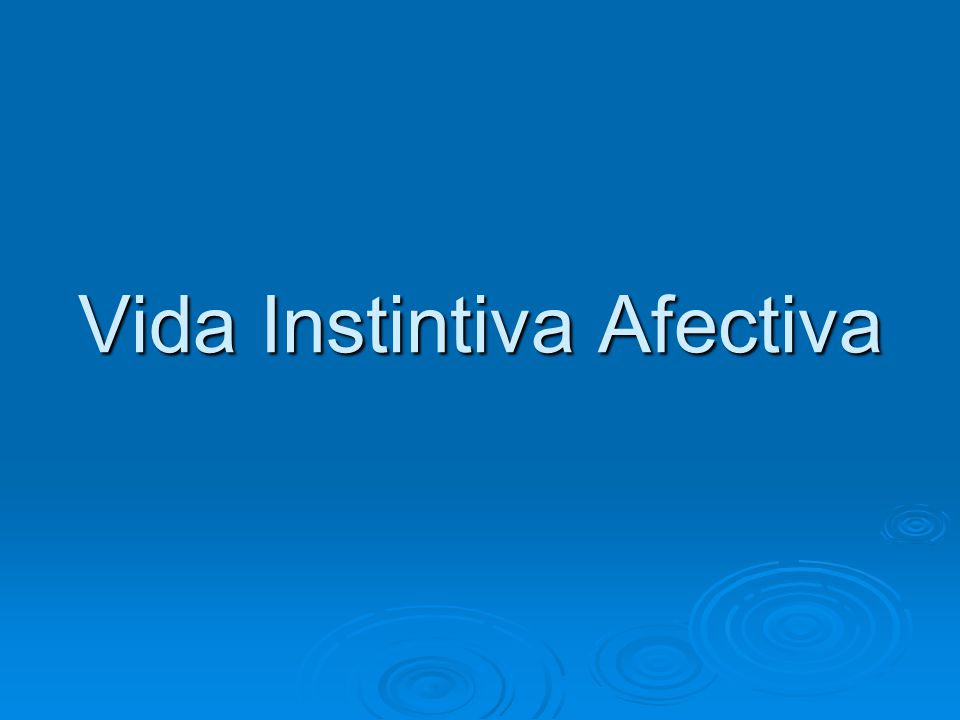 Vida Instintiva Afectiva